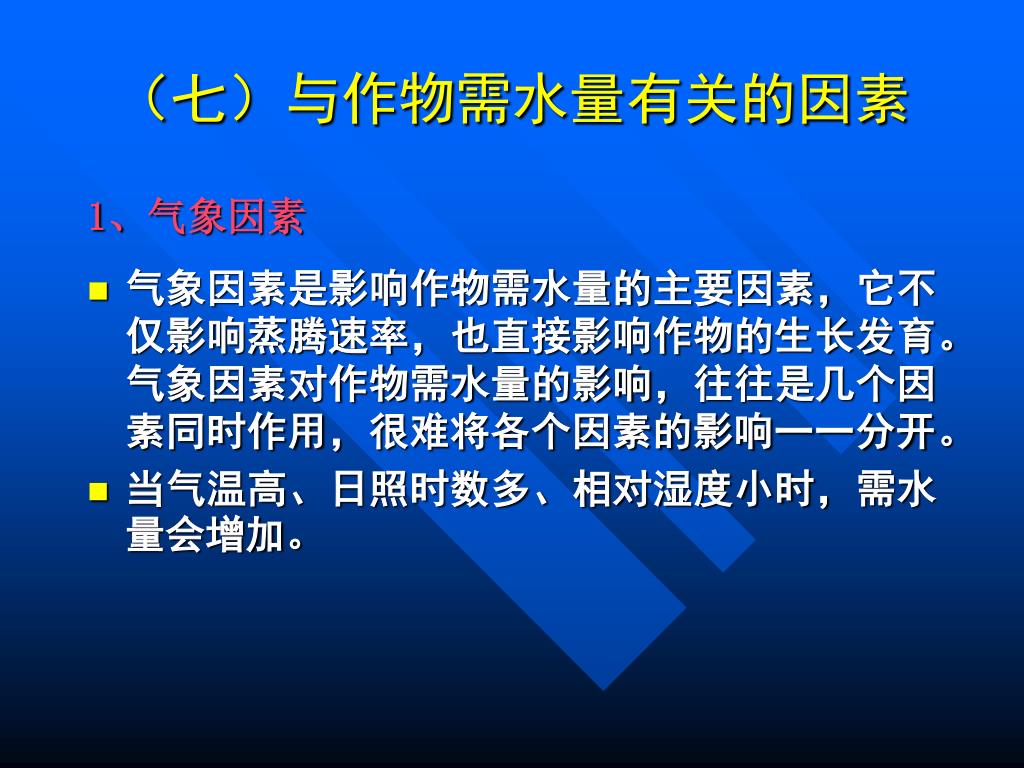 （七）与作物需水量有关的因素

1、气象因素

- 气象因素是影响作物需水量的主要因素，它不仅影响蒸腾速率，也直接影响作物的生长发育。气象因素对作物需水量的影响，往往是几个因素同时作用，很难将各个因素的影响一一分开。
- 当气温高、日照时数多、相对湿度小时，需水量会增加。